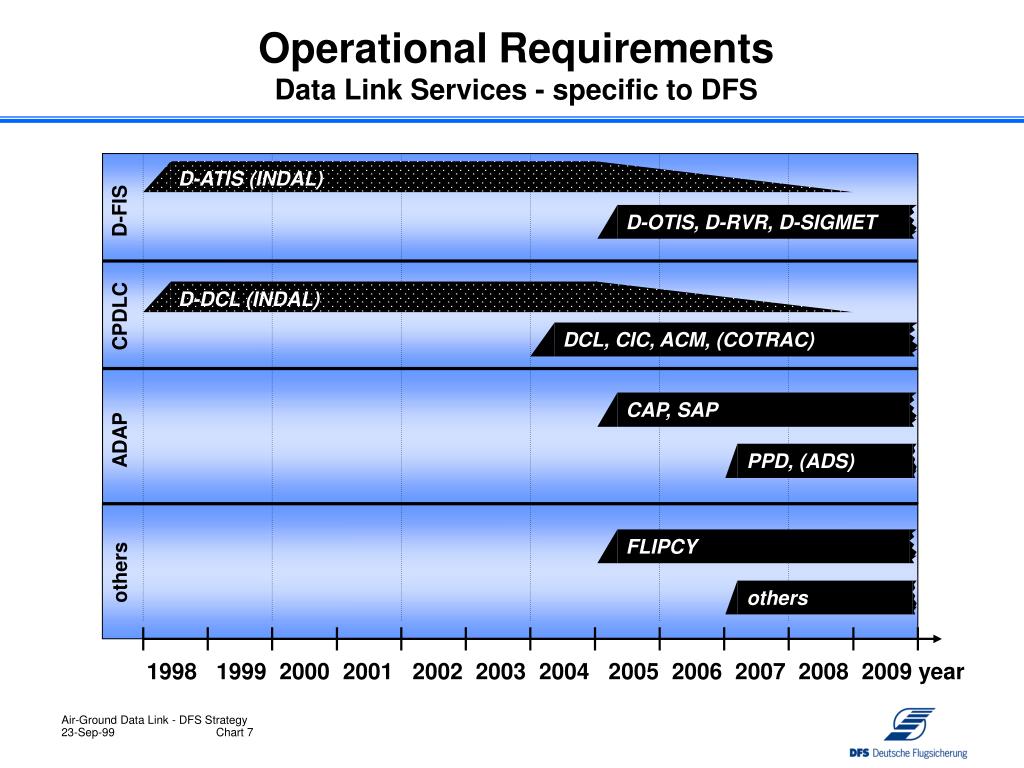 Operational Requirements
Data Link Services - specific to DFS

D-FIS
D-ATIS (INDAL)
D-OTIS, D-RVR, D-SIGMET

CPDLC
D-DCL (INDAL)
DCL, CIC, ACM, (COTRAC)

ADAP
CAP, SAP
PPD, (ADS)

others
FLIPCY
others

1998 1999 2000 2001 2002 2003 2004 2005 2006 2007 2008 2009 year

Air-Ground Data Link - DFS Strategy
23-Sep-99 Chart 7

DFS Deutsche Flugsicherung